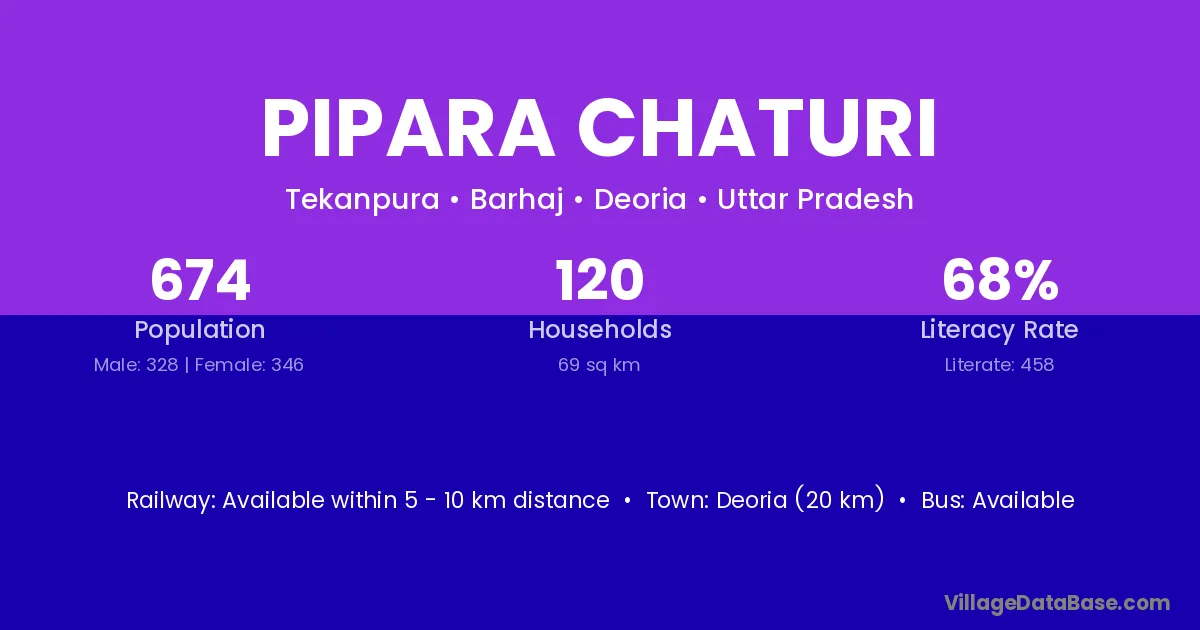 PIPARA CHATURI

Tekanpura • Barhaj • Deoria • Uttar Pradesh

674
Population
Male: 328 | Female: 346

120
Households
69 sq km

68%
Literacy Rate
Literate: 458

Railway: Available within 5 - 10 km distance • Town: Deoria (20 km) • Bus: Available

VillageDataBase.com